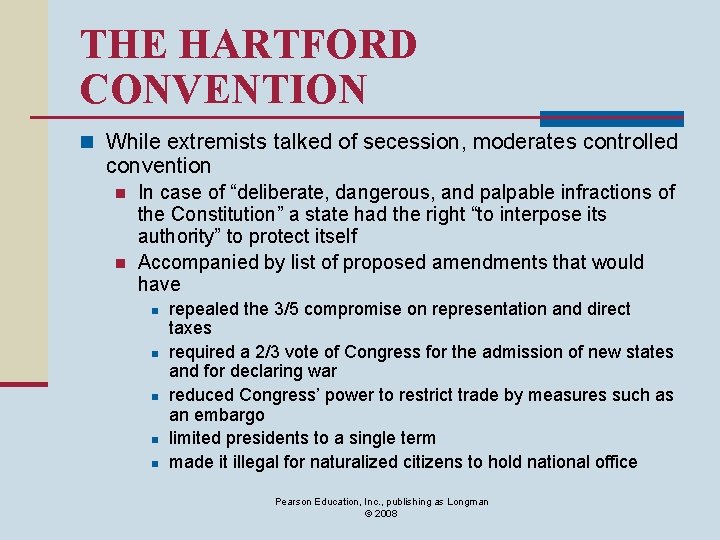 THE HARTFORD CONVENTION

While extremists talked of secession, moderates controlled convention

In case of “deliberate, dangerous, and palpable infractions of the Constitution” a state had the right “to interpose its authority” to protect itself

Accompanied by list of proposed amendments that would have

repealed the 3/5 compromise on representation and direct taxes

required a 2/3 vote of Congress for the admission of new states and for declaring war

reduced Congress’ power to restrict trade by measures such as an embargo

limited presidents to a single term

made it illegal for naturalized citizens to hold national office

Pearson Education, Inc., publishing as Longman
© 2008